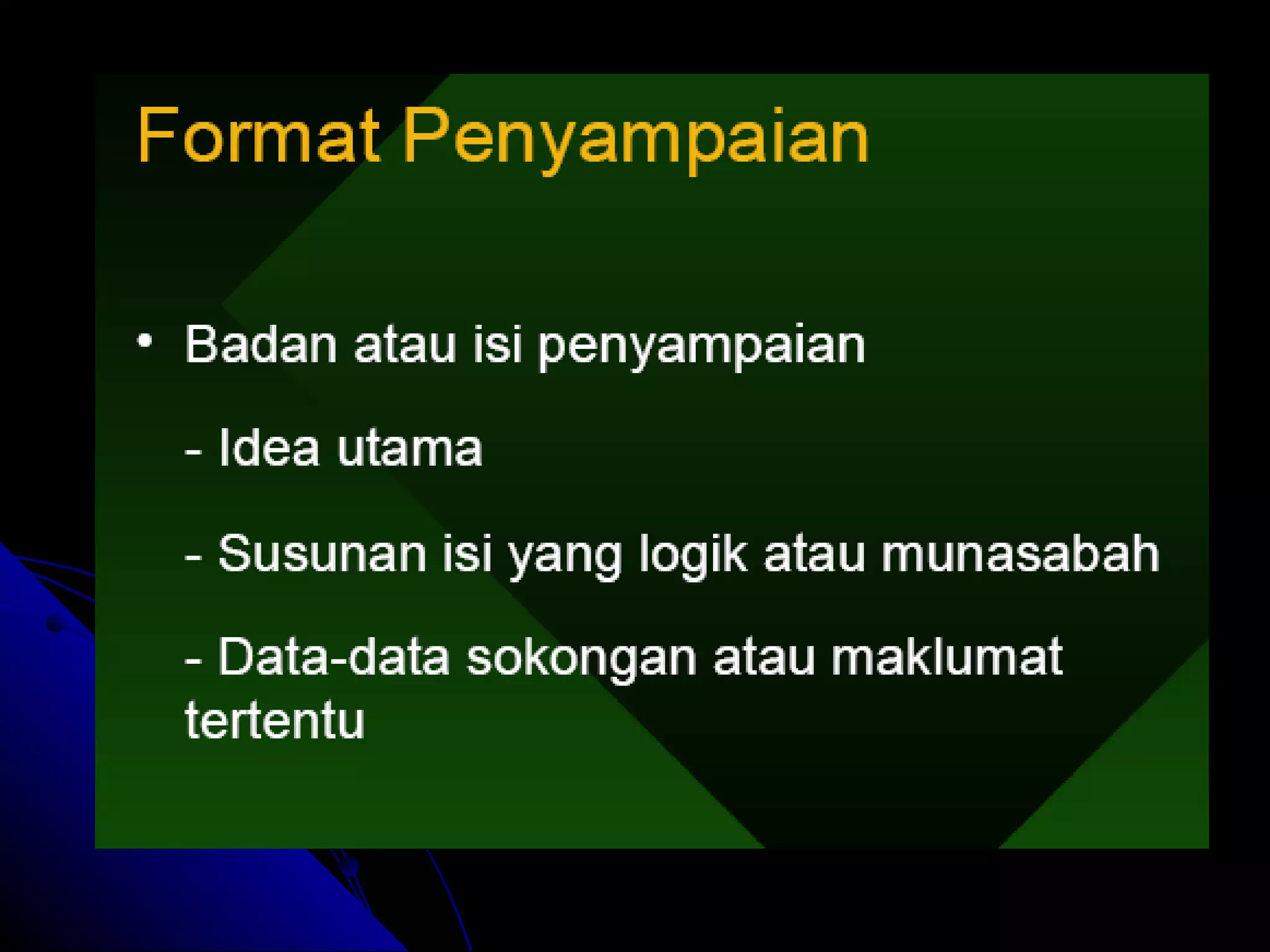 Format Penyampaian

• Badan atau isi penyampaian

- Idea utama

- Susunan isi yang logik atau munasabah

- Data-data sokongan atau maklumat tertentu